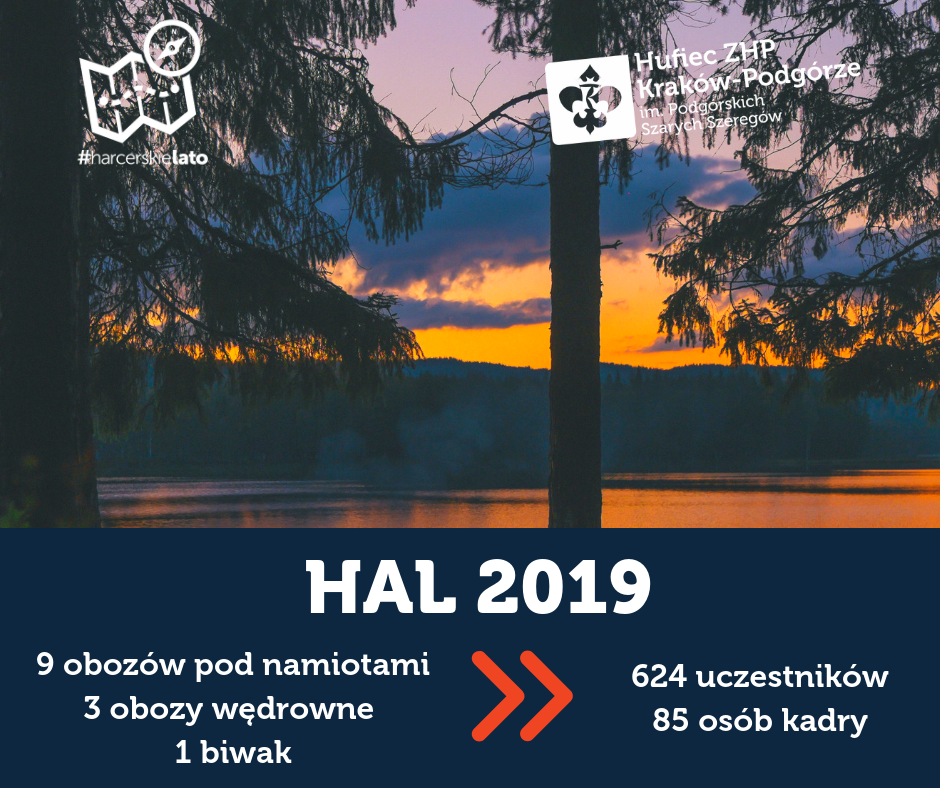 #harcerskielato

Hufiec ZHP Kraków-Podgórze im. Podgórskich Szarych Szeregów

HAL 2019

9 obozów pod namiotami
3 obozy wędrowne
1 biwak

624 uczestników
85 osób kadry